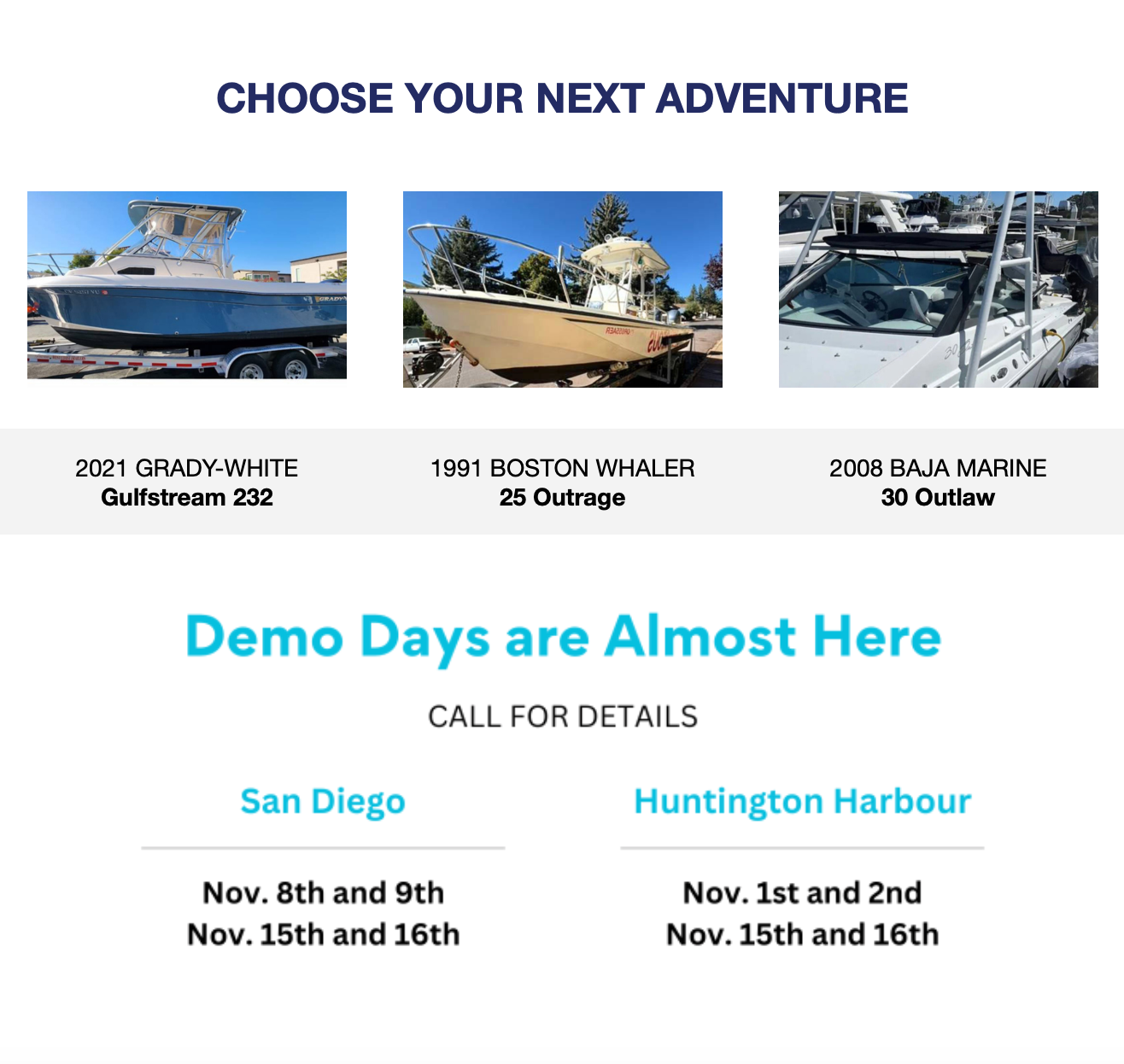 CHOOSE YOUR NEXT ADVENTURE

2021 GRADY-WHITE
Gulfstream 232

1991 BOSTON WHALER
25 Outrage

2008 BAJA MARINE
30 Outlaw

Demo Days are Almost Here

CALL FOR DETAILS

San Diego

Nov. 8th and 9th
Nov. 15th and 16th

Huntington Harbour

Nov. 1st and 2nd
Nov. 15th and 16th